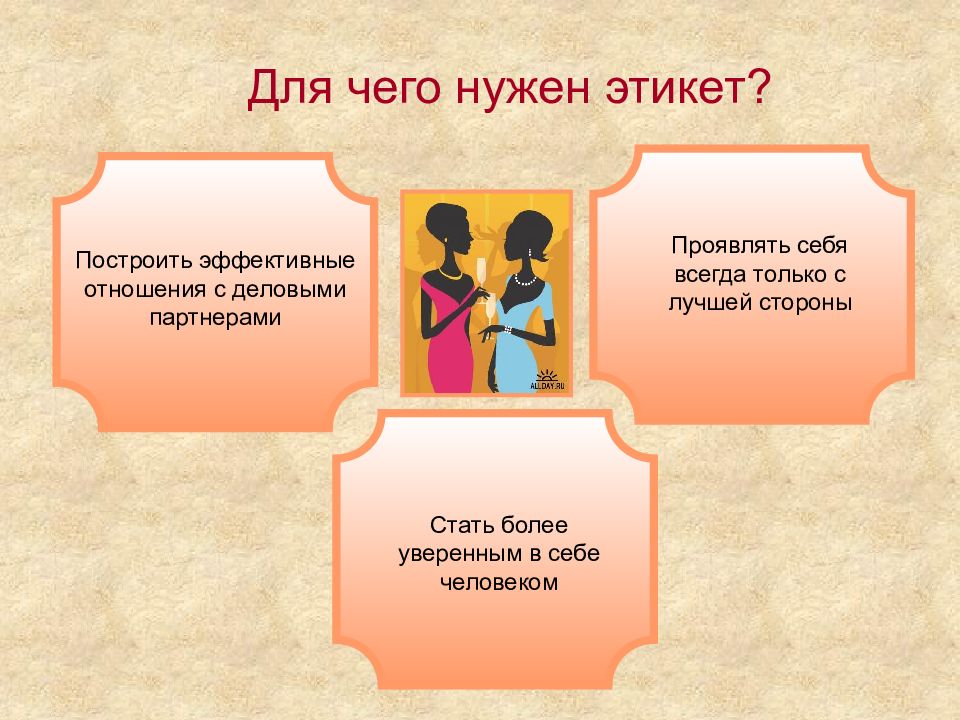 Для чего нужен этикет?

Построить эффективные отношения с деловыми партнерами

ALLDAY.RU

Проявлять себя всегда только с лучшей стороны

Стать более уверенным в себе человеком